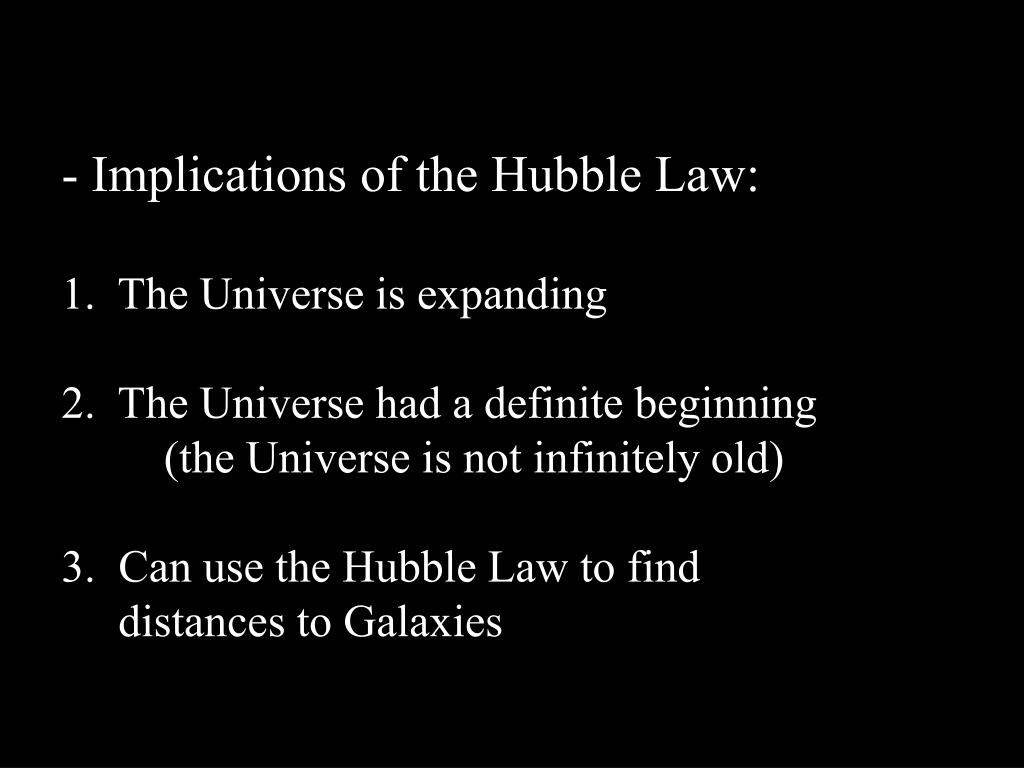 - Implications of the Hubble Law:

1. The Universe is expanding

2. The Universe had a definite beginning
(the Universe is not infinitely old)

3. Can use the Hubble Law to find distances to Galaxies